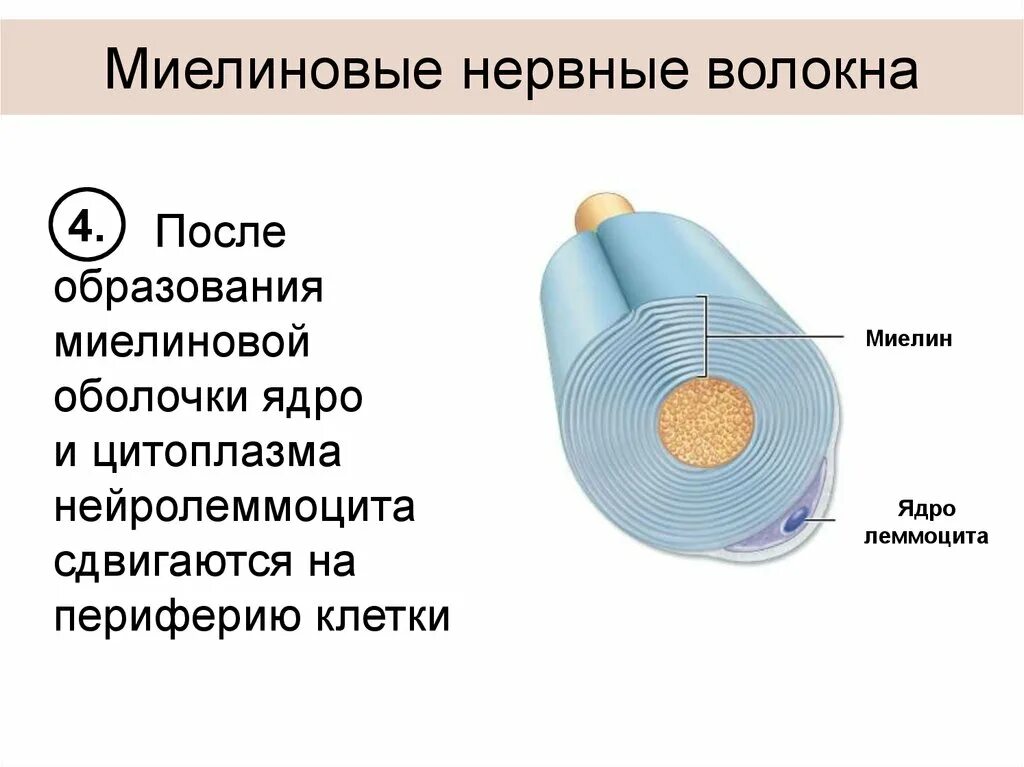 Миелиновые нервные волокна

4. После образования миелиновой оболочки ядро и цитоплазма нейролеммоцита сдвигаются на периферию клетки

Миелин

Ядро леммоцита